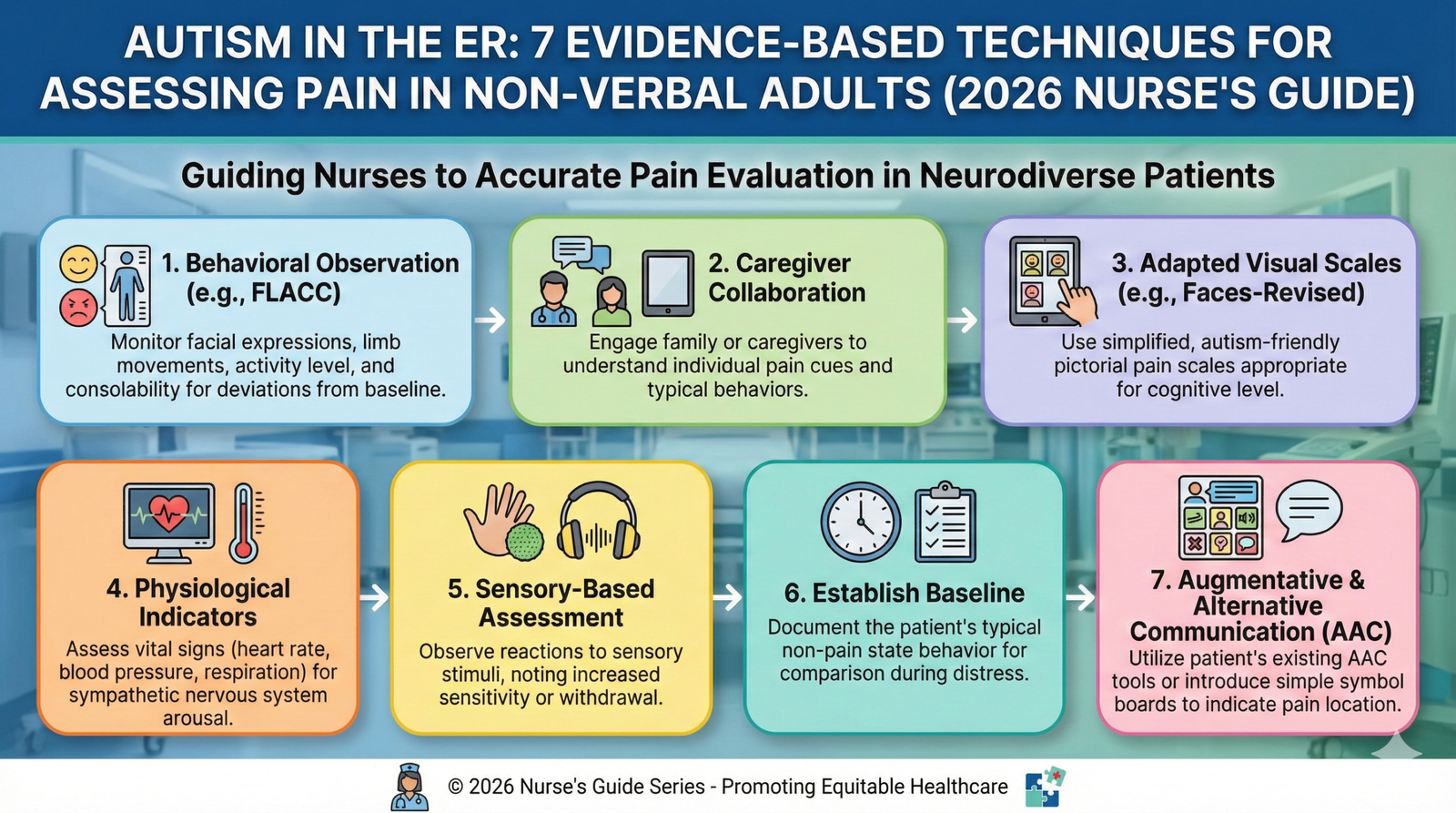 AUTISM IN THE ER: 7 EVIDENCE-BASED TECHNIQUES FOR ASSESSING PAIN IN NON-VERBAL ADULTS (2026 NURSE'S GUIDE)

Guiding Nurses to Accurate Pain Evaluation in Neurodiverse Patients

1. Behavioral Observation (e.g., FLACC)

Monitor facial expressions, limb movements, activity level, and consolability for deviations from baseline.

2. Caregiver Collaboration

Engage family or caregivers to understand individual pain cues and typical behaviors.

3. Adapted Visual Scales (e.g., Faces-Revised)

Use simplified, autism-friendly pictorial pain scales appropriate for cognitive level.

4. Physiological Indicators

Assess vital signs (heart rate, blood pressure, respiration) for sympathetic nervous system arousal.

5. Sensory-Based Assessment

Observe reactions to sensory stimuli, noting increased sensitivity or withdrawal.

6. Establish Baseline

Document the patient's typical non-pain state behavior for comparison during distress.

7. Augmentative & Alternative Communication (AAC)

Utilize patient's existing AAC tools or introduce simple symbol boards to indicate pain location.

© 2026 Nurse's Guide Series - Promoting Equitable Healthcare